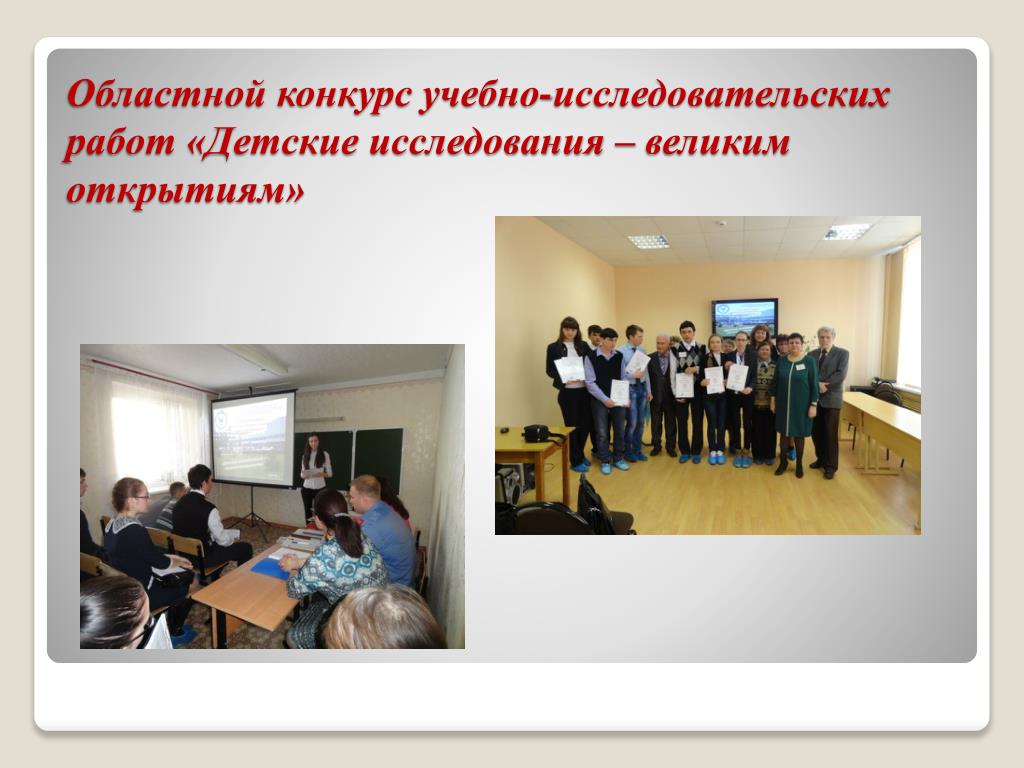 Областной конкурс учебно-исследовательских работ «Детские исследования – великим открытиям»